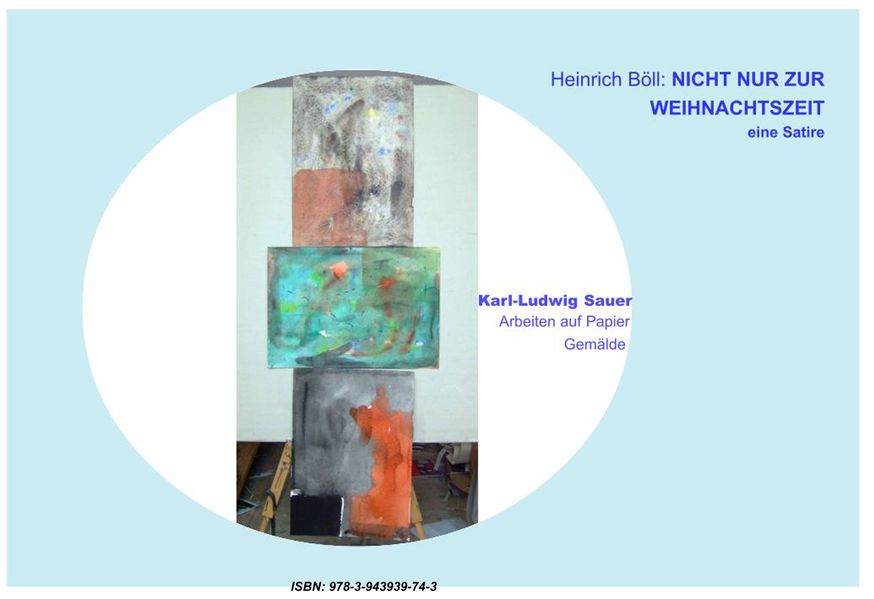 Heinrich Böll: NICHT NUR ZUR WEIHNACHTSZEIT
eine Satire

Karl-Ludwig Sauer
Arbeiten auf Papier
Gemälde

ISBN: 978-3-943939-74-3